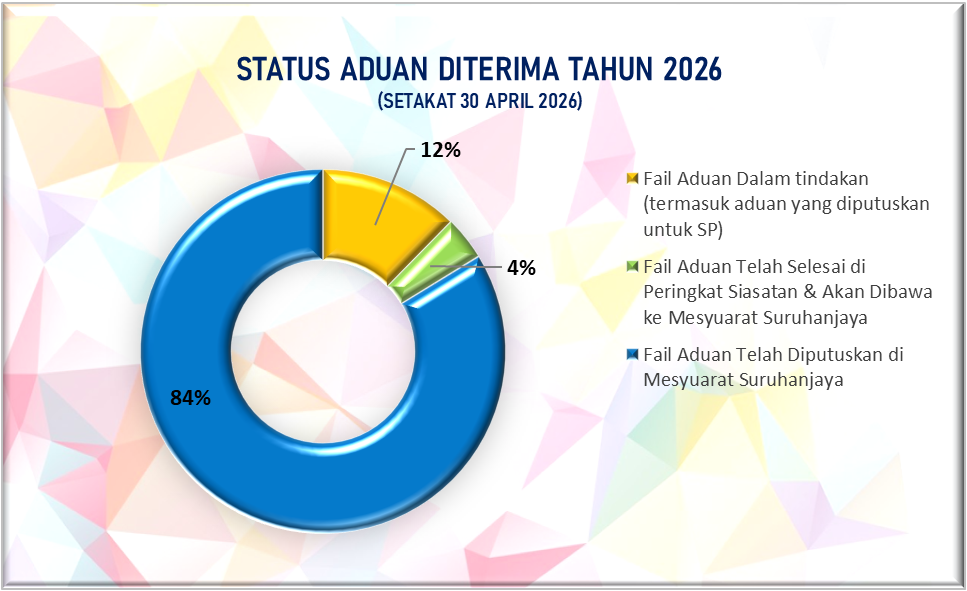 STATUS ADUAN DITERIMA TAHUN 2026
(SETAKAT 30 APRIL 2026)

12%

4%

84%

Fail Aduan Dalam tindakan (termasuk aduan yang diputuskan untuk SP)

Fail Aduan Telah Selesai di Peringkat Siasatan & Akan Dibawa ke Mesyuarat Suruhanjaya

Fail Aduan Telah Diputuskan di Mesyuarat Suruhanjaya